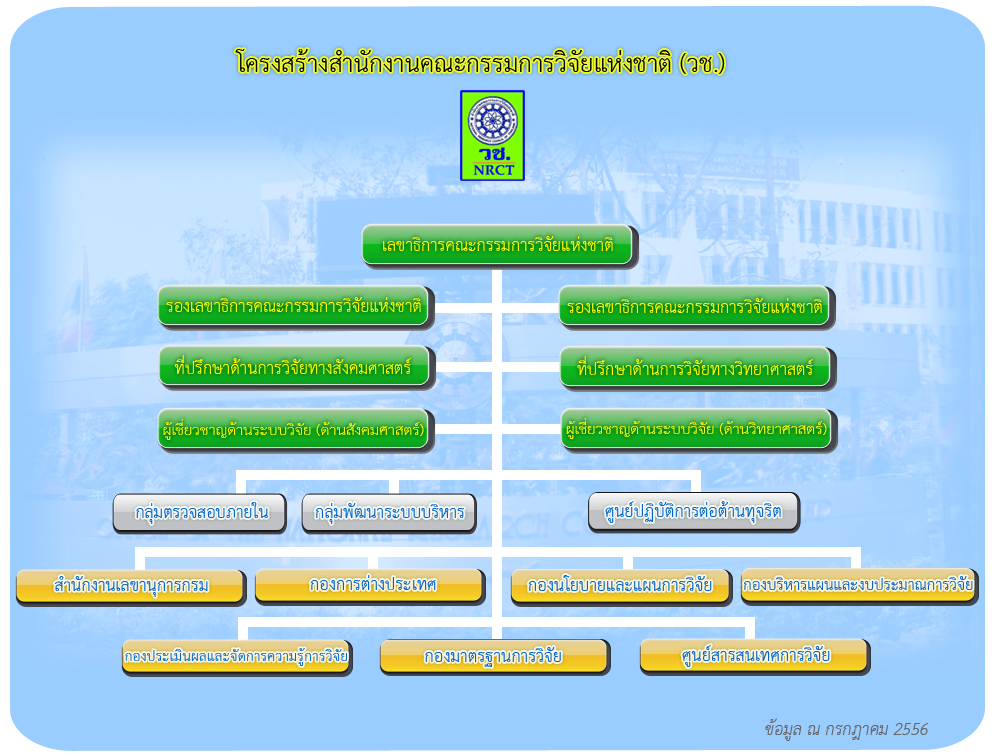 โครงสร้างสำนักงานคณะกรรมการวิจัยแห่งชาติ (วช.)

วช.
NRCT

เลขาธิการคณะกรรมการวิจัยแห่งชาติ

รองเลขาธิการคณะกรรมการวิจัยแห่งชาติ

รองเลขาธิการคณะกรรมการวิจัยแห่งชาติ

ที่ปรึกษาด้านการวิจัยทางสังคมศาสตร์

ที่ปรึกษาด้านการวิจัยทางวิทยาศาสตร์

ผู้เชี่ยวชาญด้านระบบวิจัย (ด้านสังคมศาสตร์)

ผู้เชี่ยวชาญด้านระบบวิจัย (ด้านวิทยาศาสตร์)

กลุ่มตรวจสอบภายใน

กลุ่มพัฒนาระบบบริหาร

ศูนย์ปฏิบัติการต่อต้านทุจริต

สำนักงานเลขานุการกรม

กองการต่างประเทศ

กองนโยบายและแผนการวิจัย

กองบริหารแผนและงบประมาณการวิจัย

กองประเมินผลและจัดการความรู้การวิจัย

กองมาตรฐานการวิจัย

ศูนย์สารสนเทศการวิจัย

ข้อมูล ณ กรกฎาคม 2556